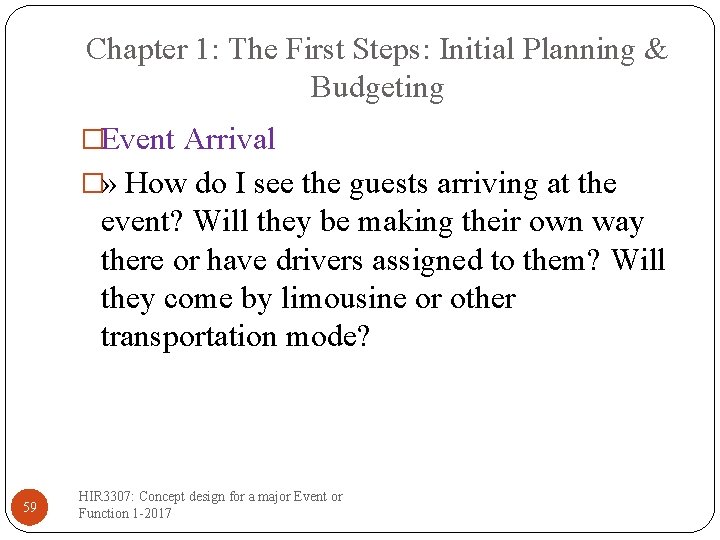 Chapter 1: The First Steps: Initial Planning & Budgeting

Event Arrival

» How do I see the guests arriving at the event? Will they be making their own way there or have drivers assigned to them? Will they come by limousine or other transportation mode?

59

HIR3307: Concept design for a major Event or Function 1-2017